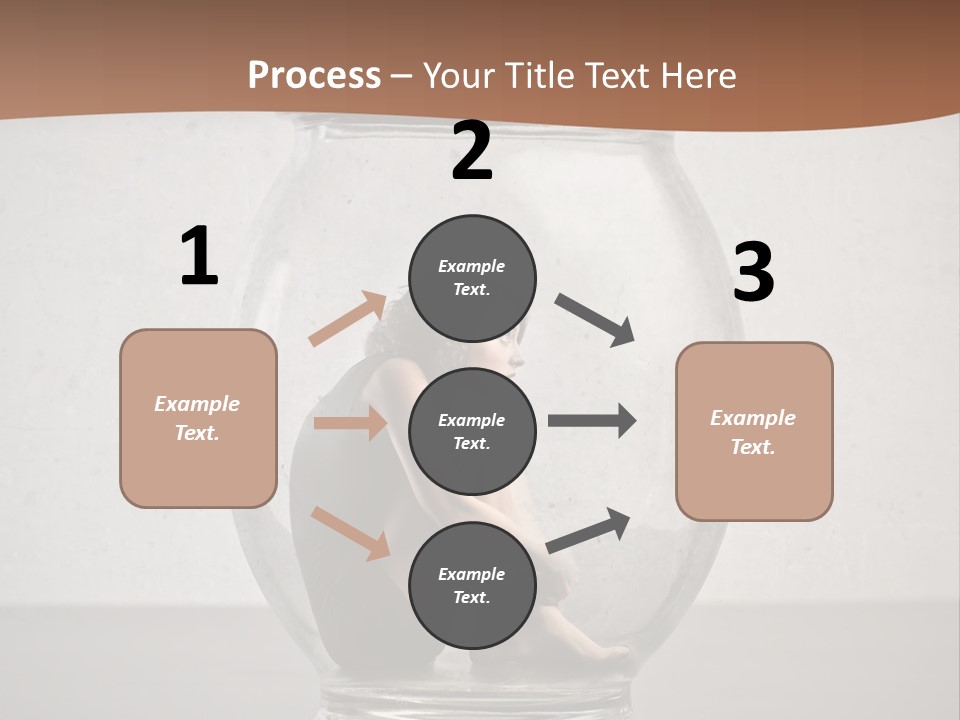 Process – Your Title Text Here

1

Example Text.

2

Example Text.

Example Text.

Example Text.

3

Example Text.